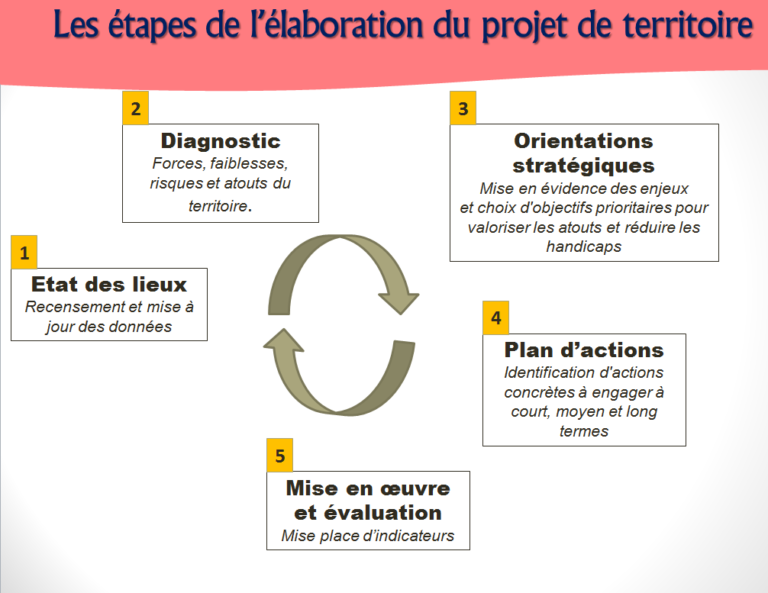 Les étapes de l'élaboration du projet de territoire

1
Etat des lieux
Recensement et mise à jour des données

2
Diagnostic
Forces, faiblesses, risques et atouts du territoire.

3
Orientations stratégiques
Mise en évidence des enjeux et choix d'objectifs prioritaires pour valoriser les atouts et réduire les handicaps

4
Plan d'actions
Identification d'actions concrètes à engager à court, moyen et long termes

5
Mise en œuvre et évaluation
Mise place d'indicateurs